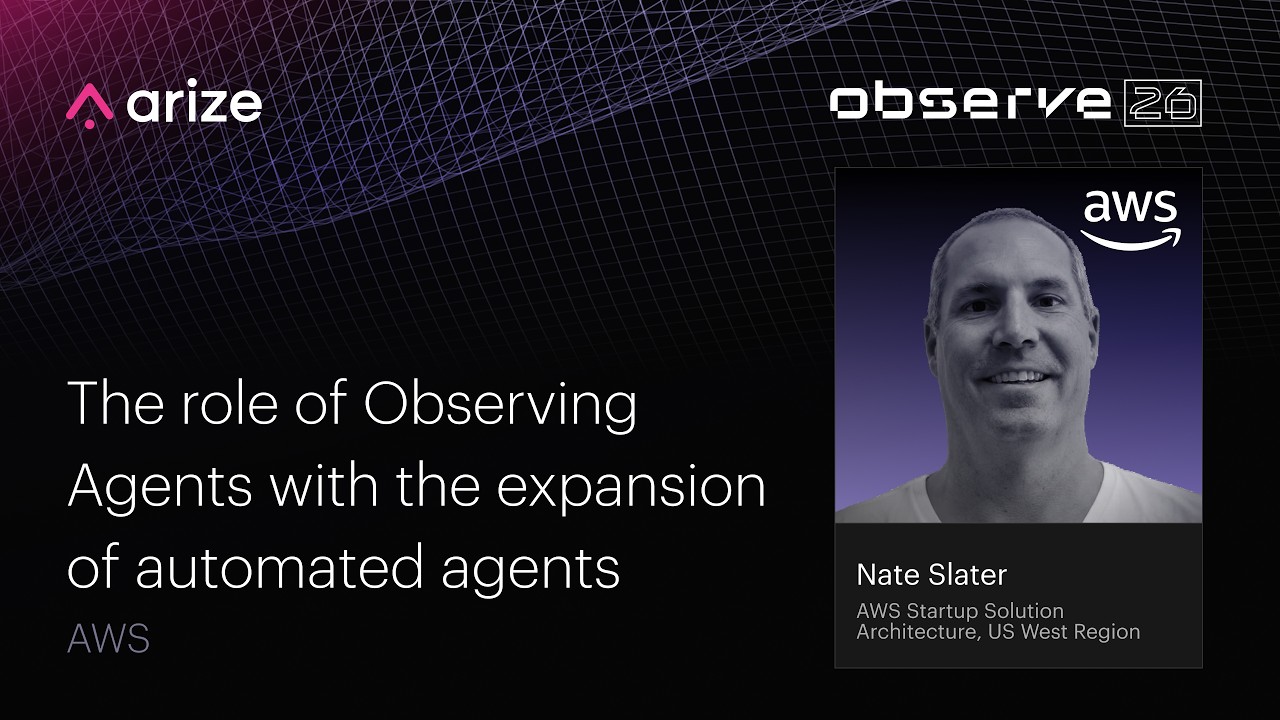 arize

observe 26

aws

The role of Observing Agents with the expansion of automated agents

AWS

Nate Slater

AWS Startup Solution Architecture, US West Region